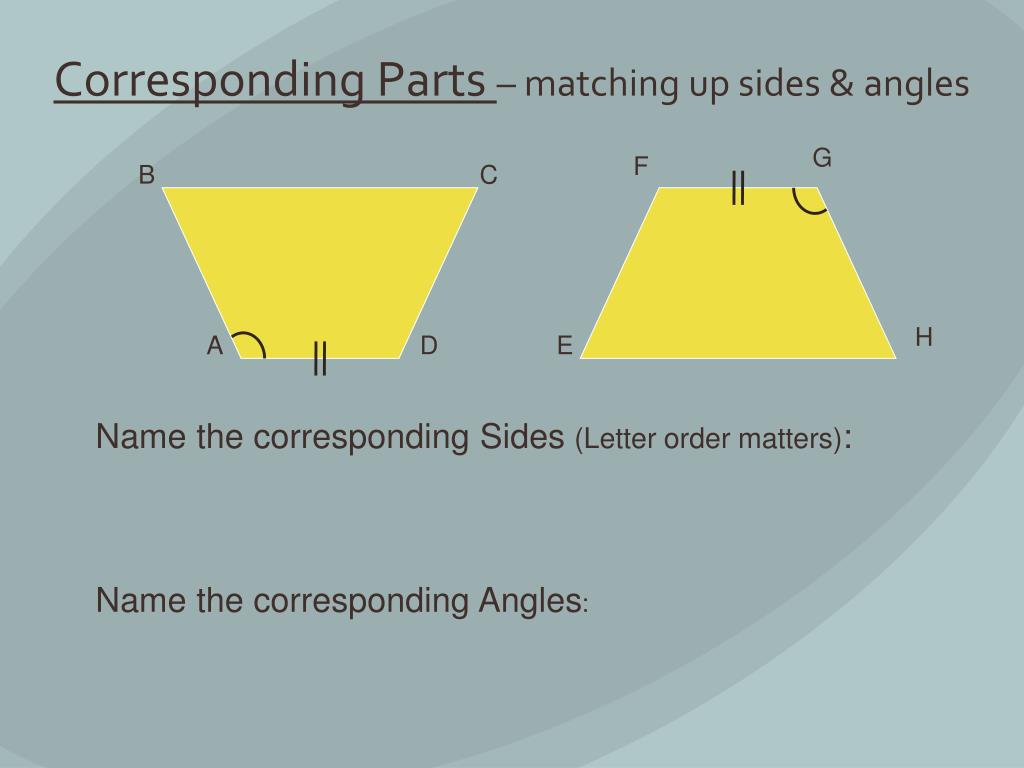 Corresponding Parts – matching up sides & angles

B

C

A

D

F

G

E

H

Name the corresponding Sides (Letter order matters):

Name the corresponding Angles: